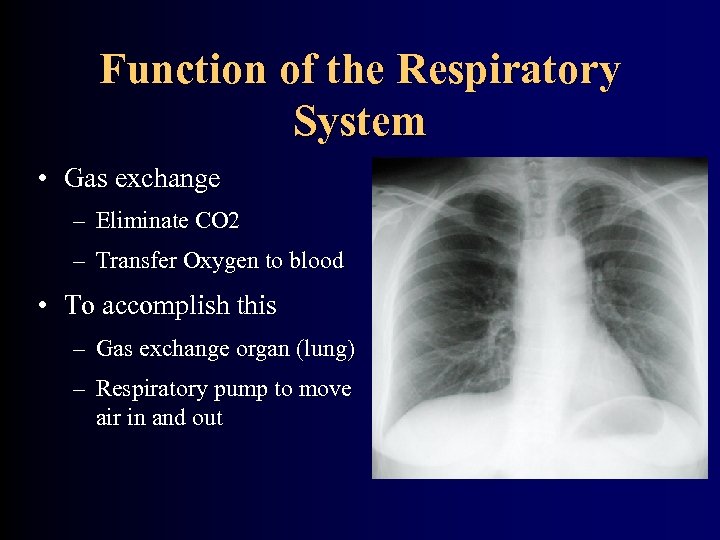 Function of the Respiratory System

• Gas exchange
  – Eliminate CO2
  – Transfer Oxygen to blood
• To accomplish this
  – Gas exchange organ (lung)
  – Respiratory pump to move air in and out